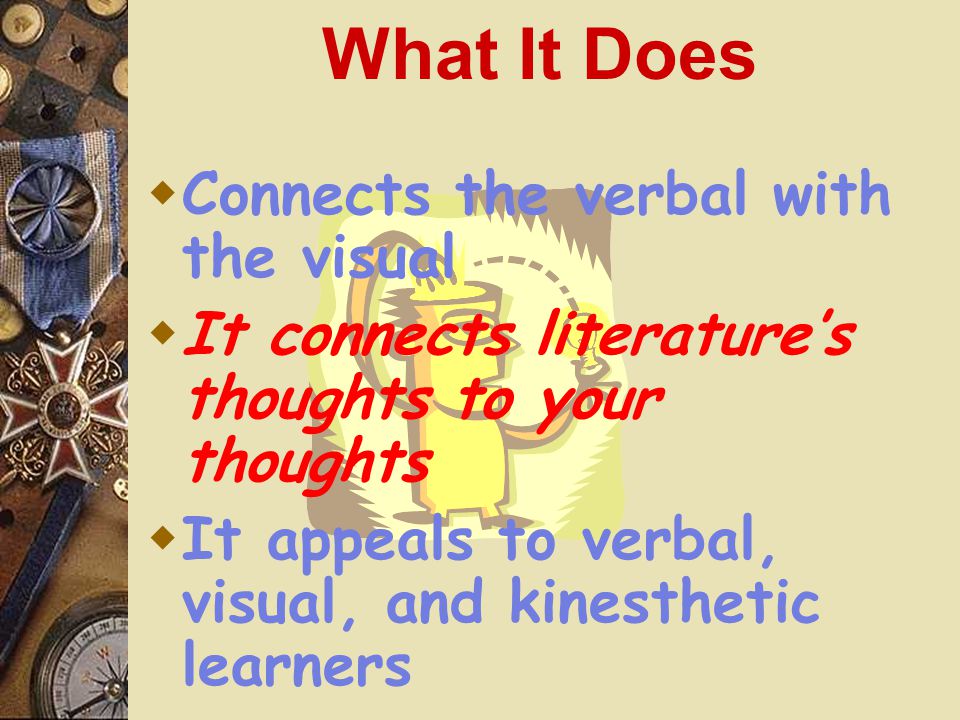 What It Does

Connects the verbal with the visual

It connects literature's thoughts to your thoughts

It appeals to verbal, visual, and kinesthetic learners